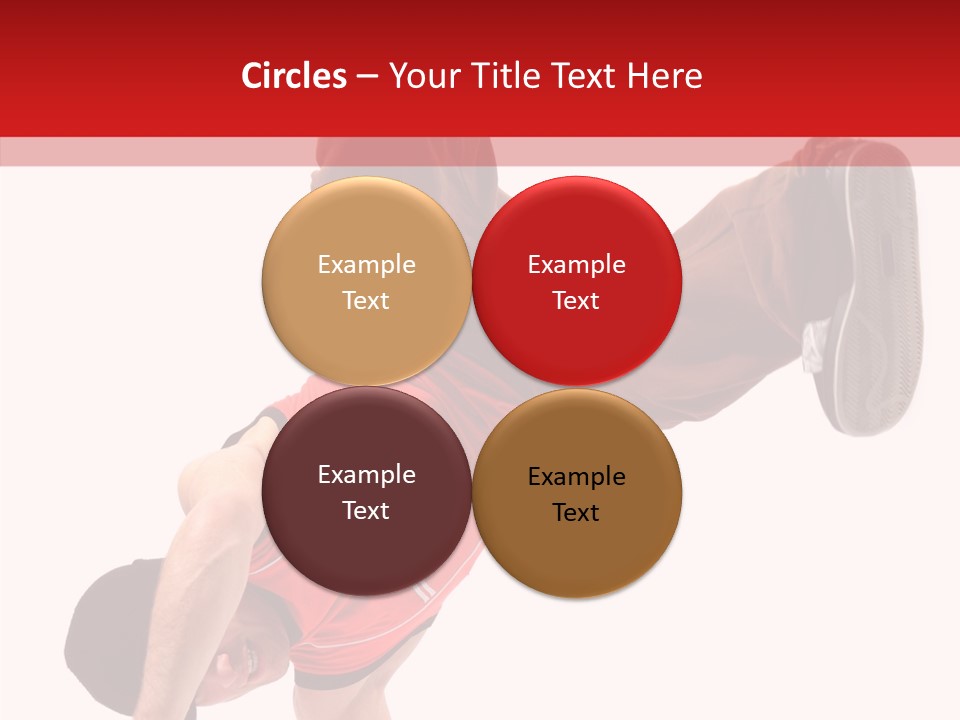 Circles – Your Title Text Here

Example Text

Example Text

Example Text

Example Text